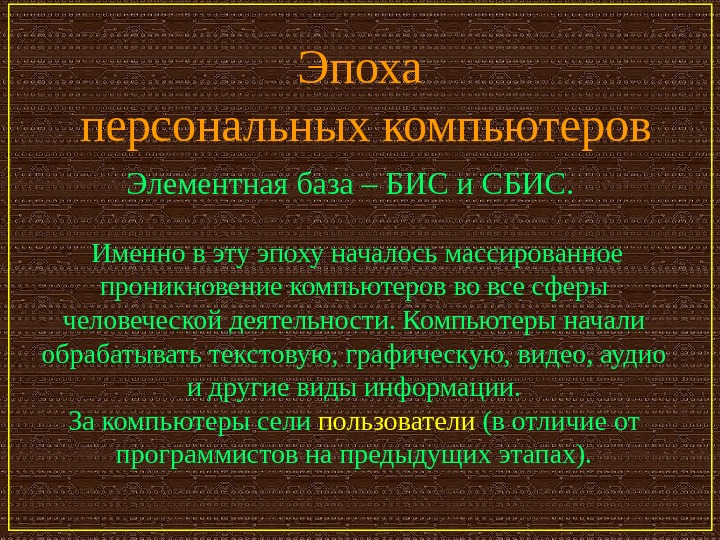 Эпоха
персональных компьютеров

Элементная база – БИС и СБИС.

Именно в эту эпоху началось массированное проникновение компьютеров во все сферы человеческой деятельности. Компьютеры начали обрабатывать текстовую, графическую, видео, аудио и другие виды информации.
За компьютеры сели пользователи (в отличие от программистов на предыдущих этапах).